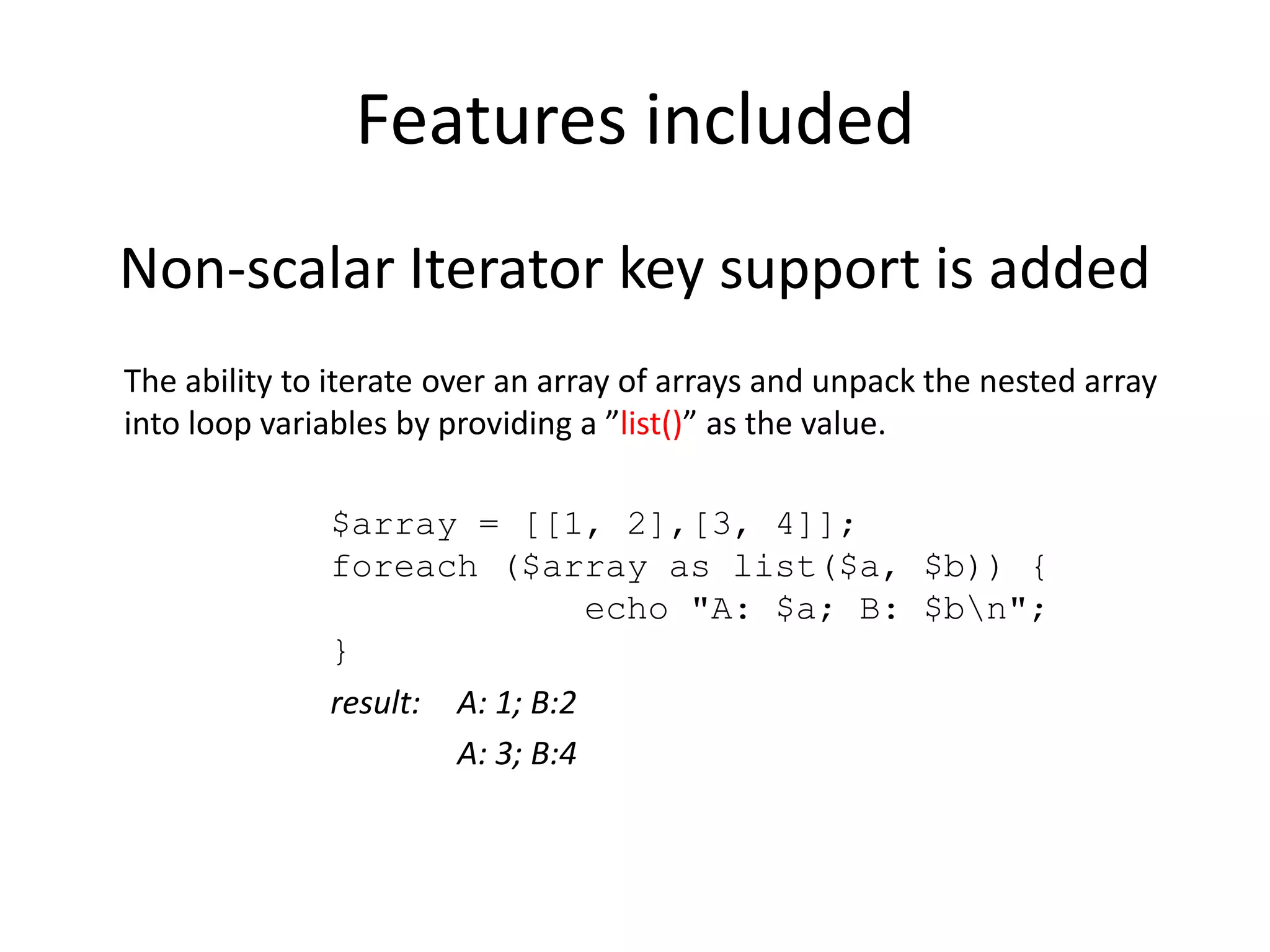 Features included

Non-scalar Iterator key support is added

The ability to iterate over an array of arrays and unpack the nested array into loop variables by providing a ”list()” as the value.

$array = [[1, 2],[3, 4]];
foreach ($array as list($a, $b)) {
echo "A: $a; B: $b\n";
}

result: A: 1; B:2

A: 3; B:4